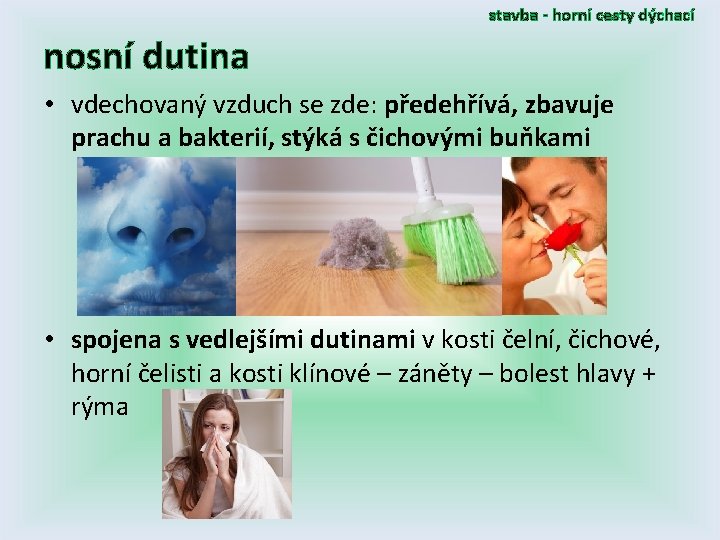 stavba - horní cesty dýchací

nosní dutina

• vdechovaný vzduch se zde: předehřívá, zbavuje prachu a bakterií, stýká s čichovými buňkami

• spojena s vedlejšími dutinami v kosti čelní, čichové, horní čelisti a kosti klínové – záněty – bolest hlavy + rýma